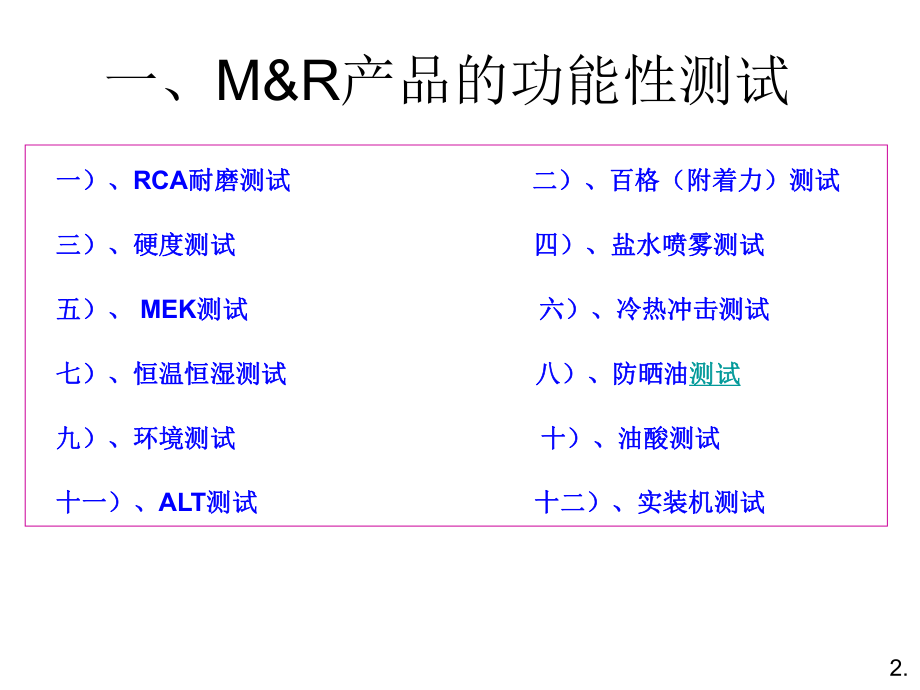 一、M&R产品的功能性测试

一）、RCA耐磨测试

三）、硬度测试

五）、 MEK测试

七）、恒温恒湿测试

九）、环境测试

十一）、ALT测试

二）、百格（附着力）测试

四）、盐水喷雾测试

六）、冷热冲击测试

八）、防晒油测试

十）、油酸测试

十二）、实装机测试

2.